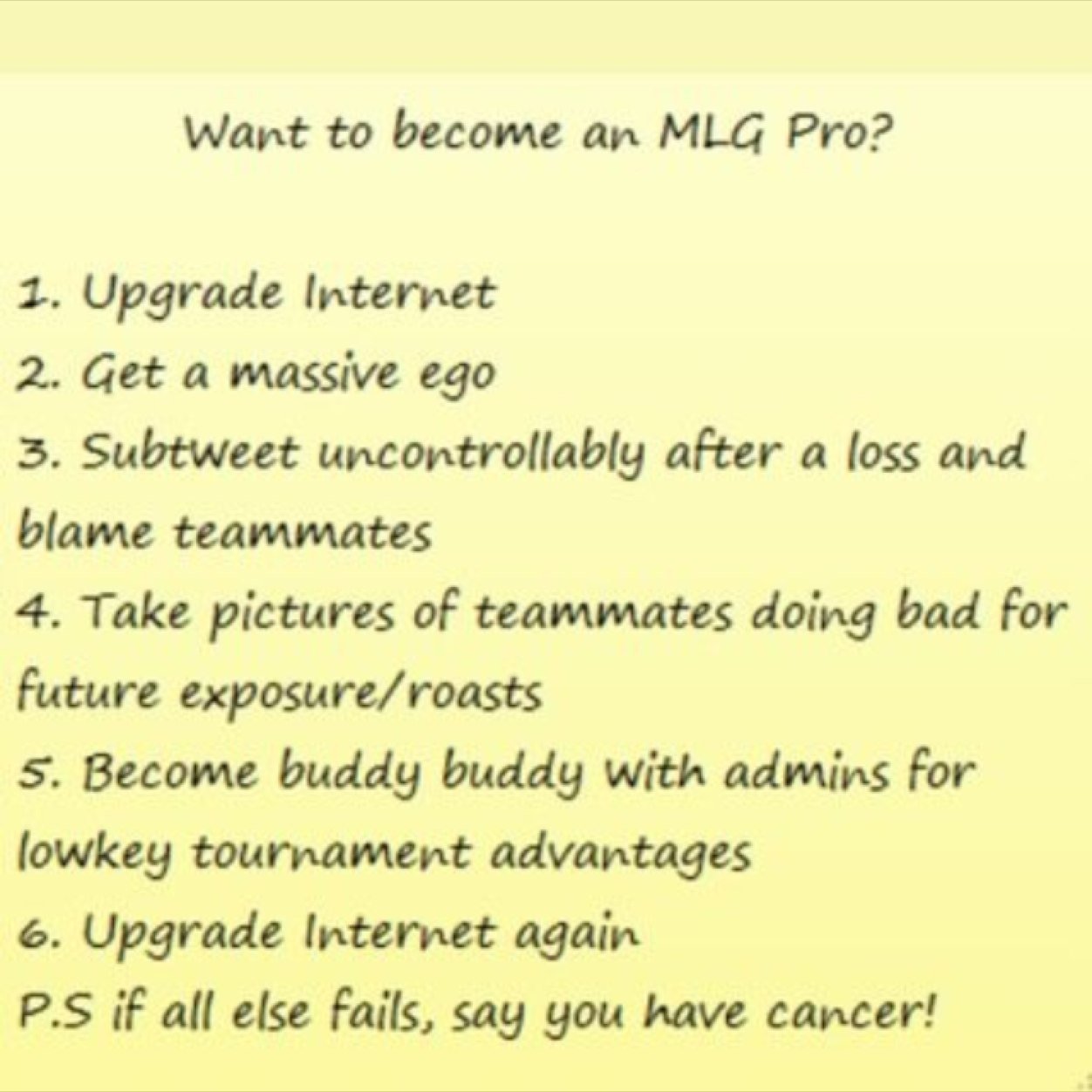 Want to become an MLG Pro?

1. Upgrade Internet
2. Get a massive ego
3. Subtweet uncontrollably after a loss and blame teammates
4. Take pictures of teammates doing bad for future exposure/roasts
5. Become buddy buddy with admins for lowkey tournament advantages
6. Upgrade Internet again
P.S if all else fails, say you have cancer!